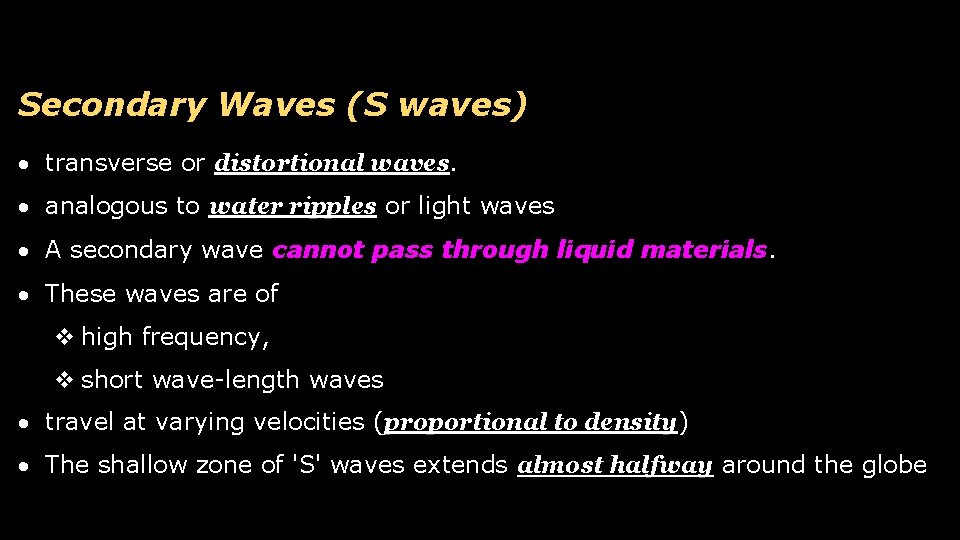 Secondary Waves (S waves)

• transverse or distortional waves.

• analogous to water ripples or light waves

• A secondary wave cannot pass through liquid materials.

• These waves are of

❖ high frequency,

❖ short wave-length waves

• travel at varying velocities (proportional to density)

• The shallow zone of 'S' waves extends almost halfway around the globe